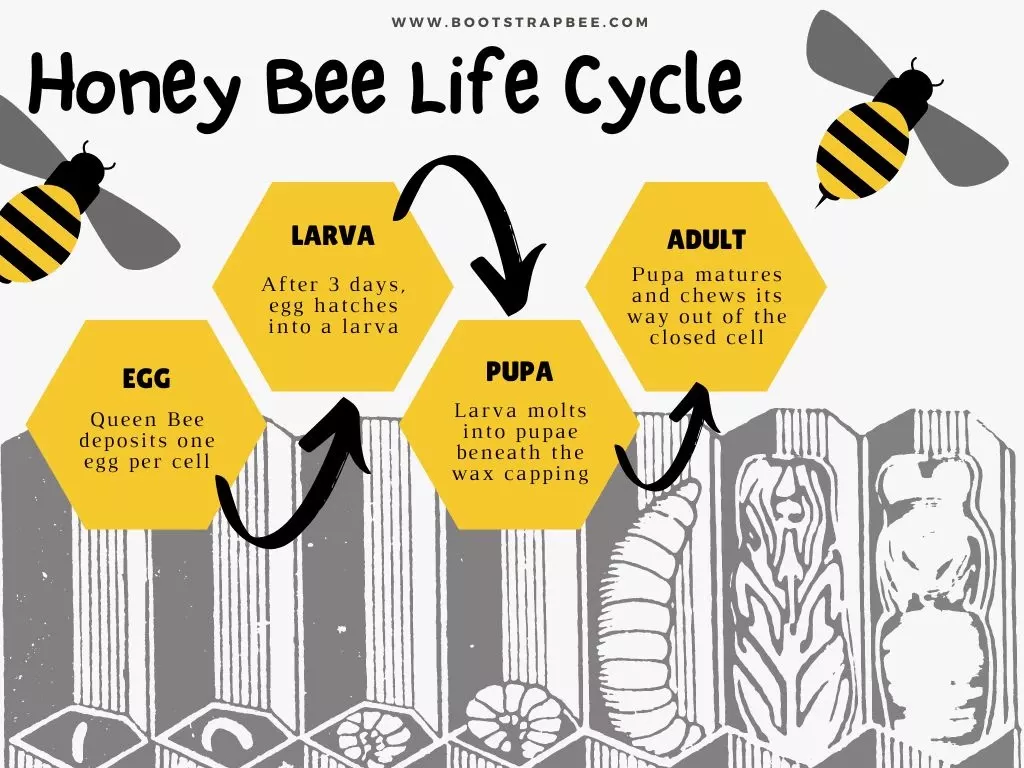 WWW.BOOTSTRAPBEE.COM

Honey Bee Life Cycle

EGG
Queen Bee deposits one egg per cell

LARVA
After 3 days, egg hatches into a larva

PUPA
Larva molts into pupae beneath the wax capping

ADULT
Pupa matures and chews its way out of the closed cell